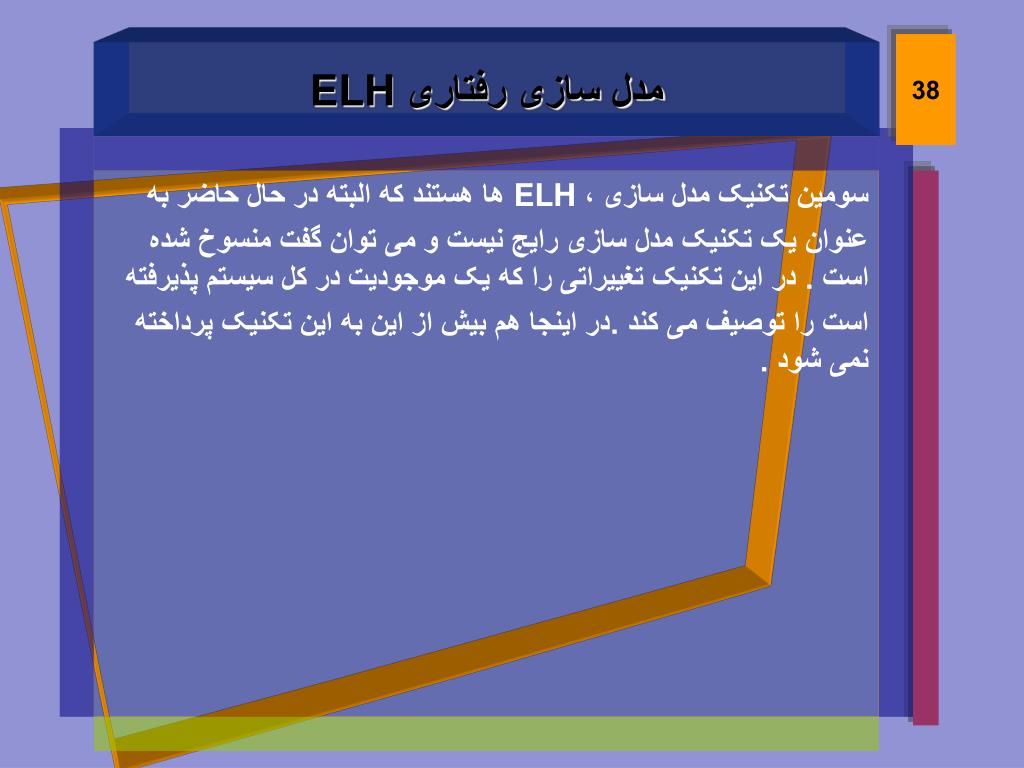 مدل سازی رفتاری ELH

38

سومین تکنیک مدل سازی ، ELH ها هستند که البته در حال حاضر به عنوان یک تکنیک مدل سازی رایج نیست و می توان گفت منسوخ شده است . در این تکنیک تغییراتی را که یک موجودیت در کل سیستم پذیرفته است را توصیف می کند .در اینجا هم بیش از این به این تکنیک پرداخته نمی شود .